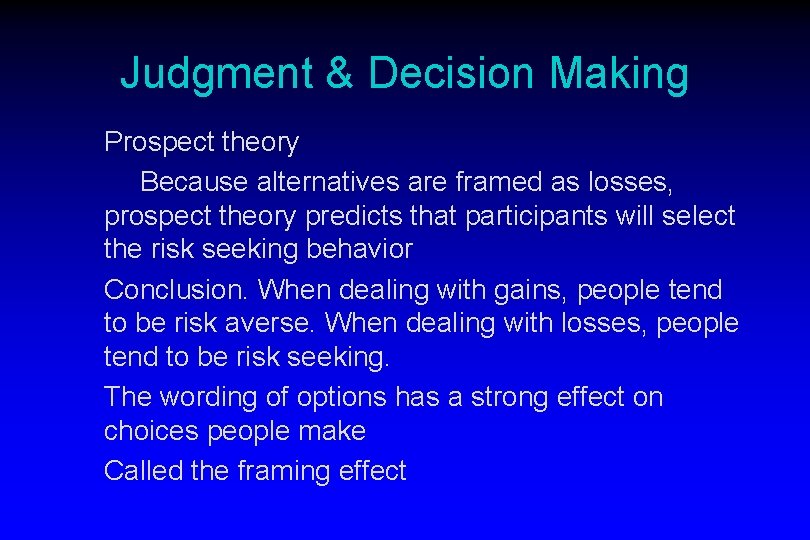 Judgment & Decision Making

Prospect theory

Because alternatives are framed as losses, prospect theory predicts that participants will select the risk seeking behavior

Conclusion. When dealing with gains, people tend to be risk averse. When dealing with losses, people tend to be risk seeking.

The wording of options has a strong effect on choices people make

Called the framing effect